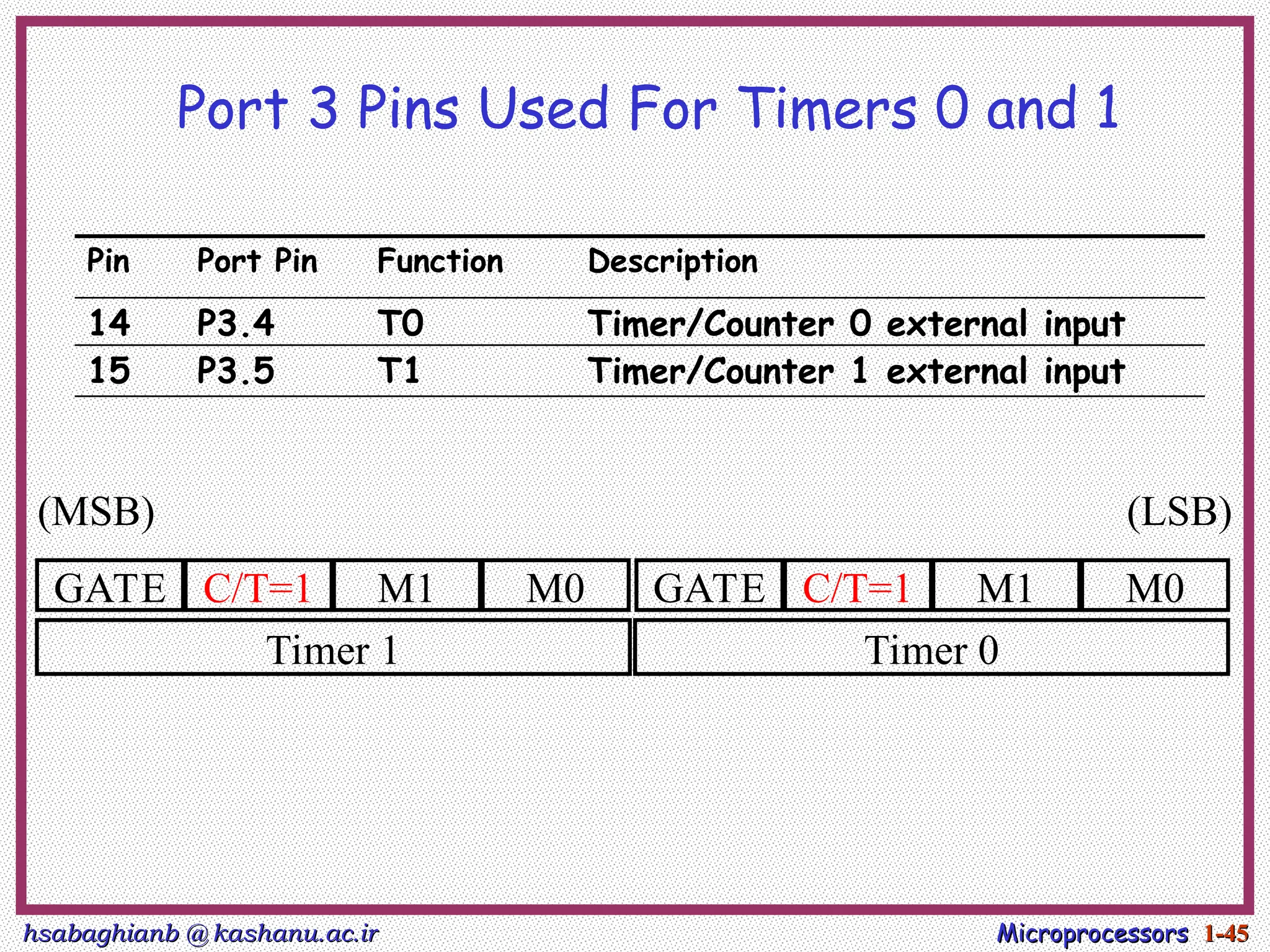 Port 3 Pins Used For Timers 0 and 1

| Pin | Port Pin | Function | Description |
|---|---|---|---|
| 14 | P3.4 | T0 | Timer/Counter 0 external input |
| 15 | P3.5 | T1 | Timer/Counter 1 external input |

(MSB) (LSB)

| GATE | C/T=1 | M1 | M0 | GATE | C/T=1 | M1 | M0 |
|---|---|---|---|---|---|---|---|
| Timer 1 | | | | Timer 0 | | | |

hsabaghianb @ kashanu.ac.ir

Microprocessors 1-45